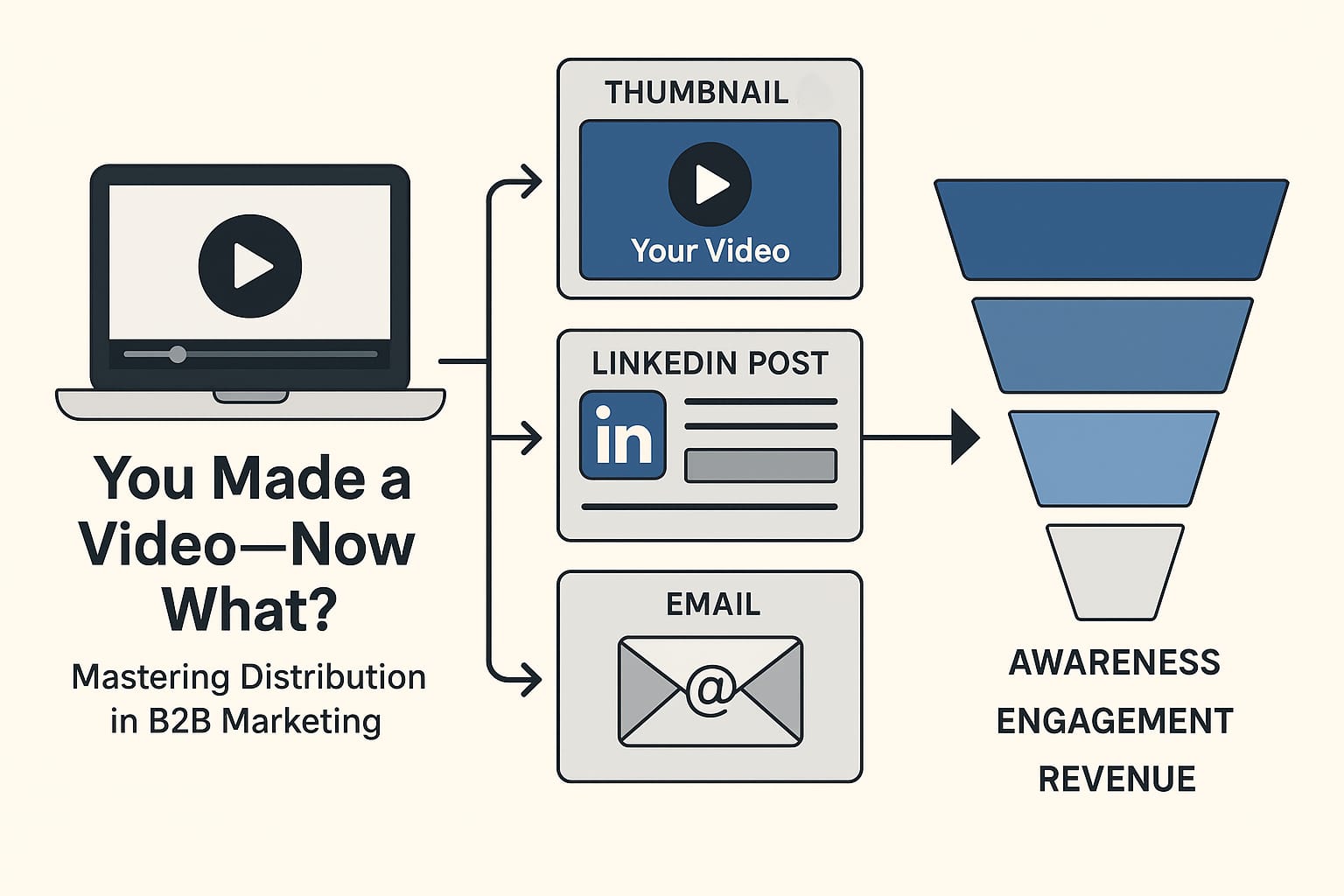 You Made a Video—Now What?

Mastering Distribution in B2B Marketing

THUMBNAIL

Your Video

LINKEDIN POST

in

EMAIL

@

AWARENESS

ENGAGEMENT

REVENUE